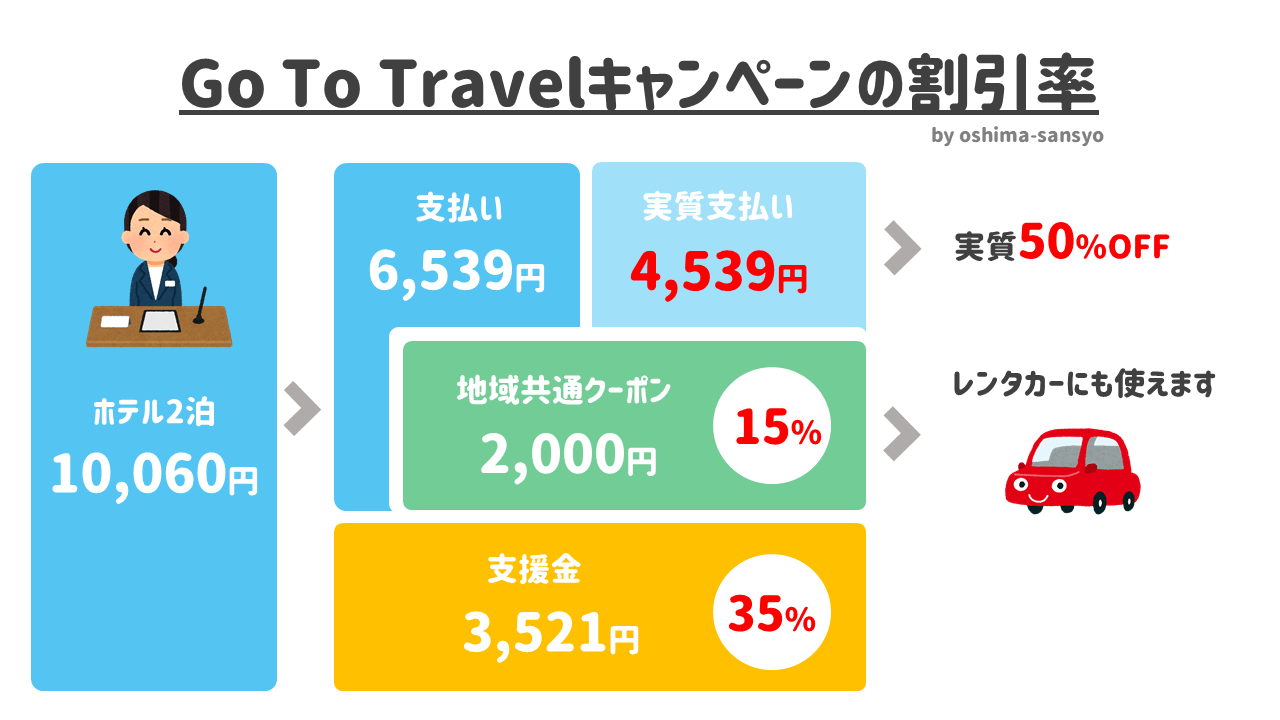 Go To Travelキャンペーンの割引率

by oshima-sansyo

ホテル2泊
10,060円

支払い
6,539円

実質支払い
4,539円

実質50%OFF

地域共通クーポン
2,000円

15%

レンタカーにも使えます

支援金
3,521円

35%